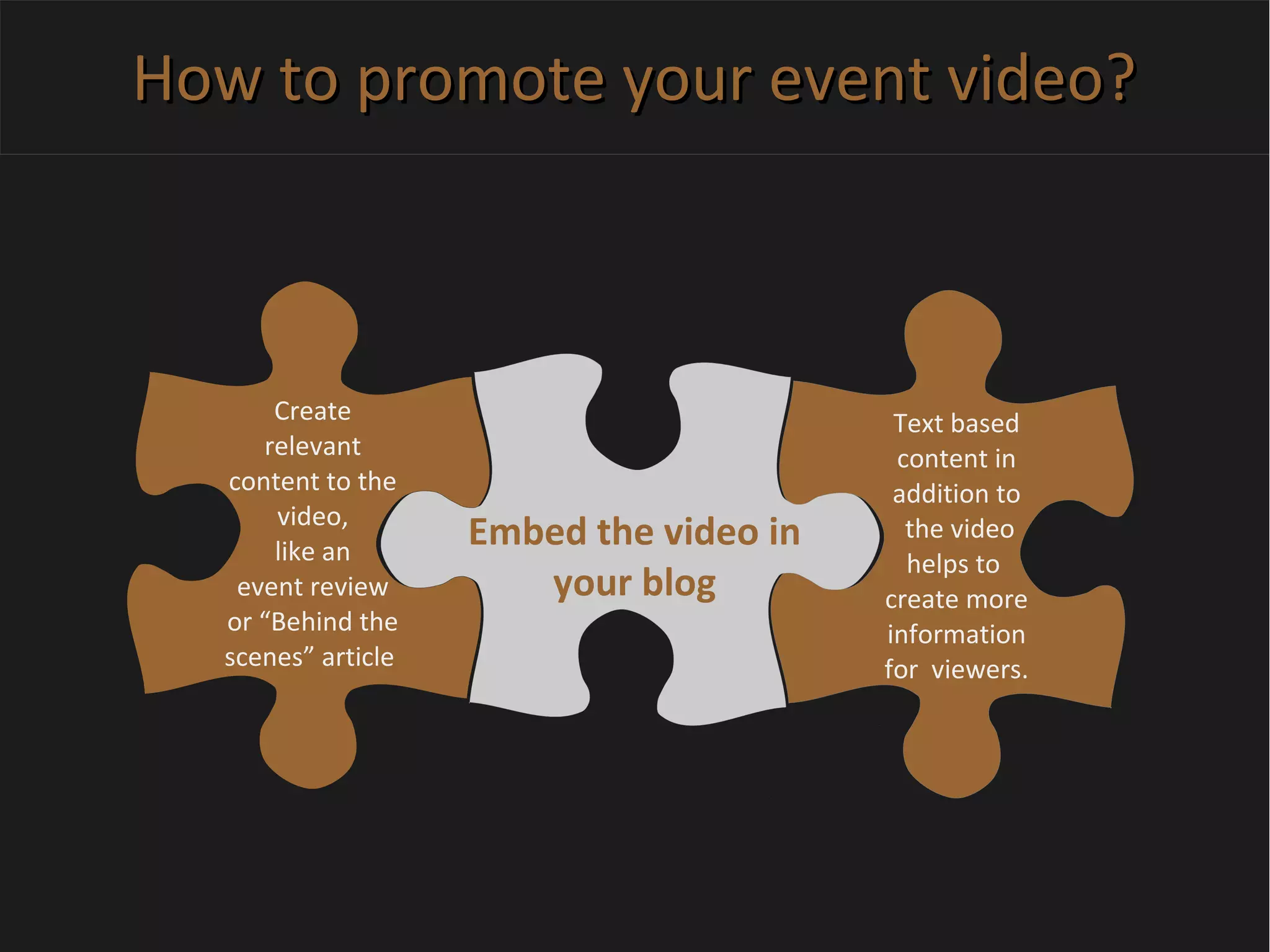 How to promote your event video?

Create relevant content to the video, like an event review or “Behind the scenes” article

Embed the video in your blog

Text based content in addition to the video helps to create more information for viewers.